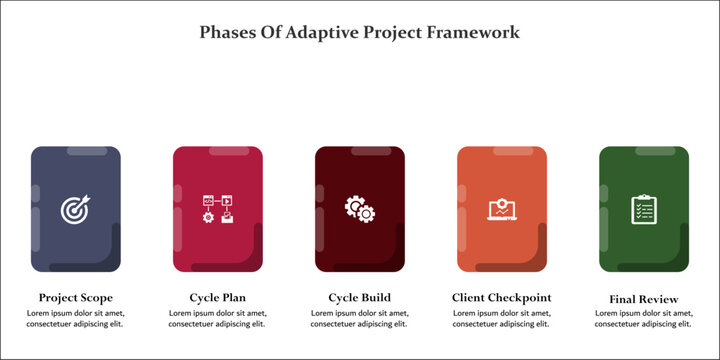 Phases Of Adaptive Project Framework

Project Scope
Lorem ipsum dolor sit amet, consectetuer adipiscing elit.

Cycle Plan
Lorem ipsum dolor sit amet, consectetuer adipiscing elit.

Cycle Build
Lorem ipsum dolor sit amet, consectetuer adipiscing elit.

Client Checkpoint
Lorem ipsum dolor sit amet, consectetuer adipiscing elit.

Final Review
Lorem ipsum dolor sit amet, consectetuer adipiscing elit.